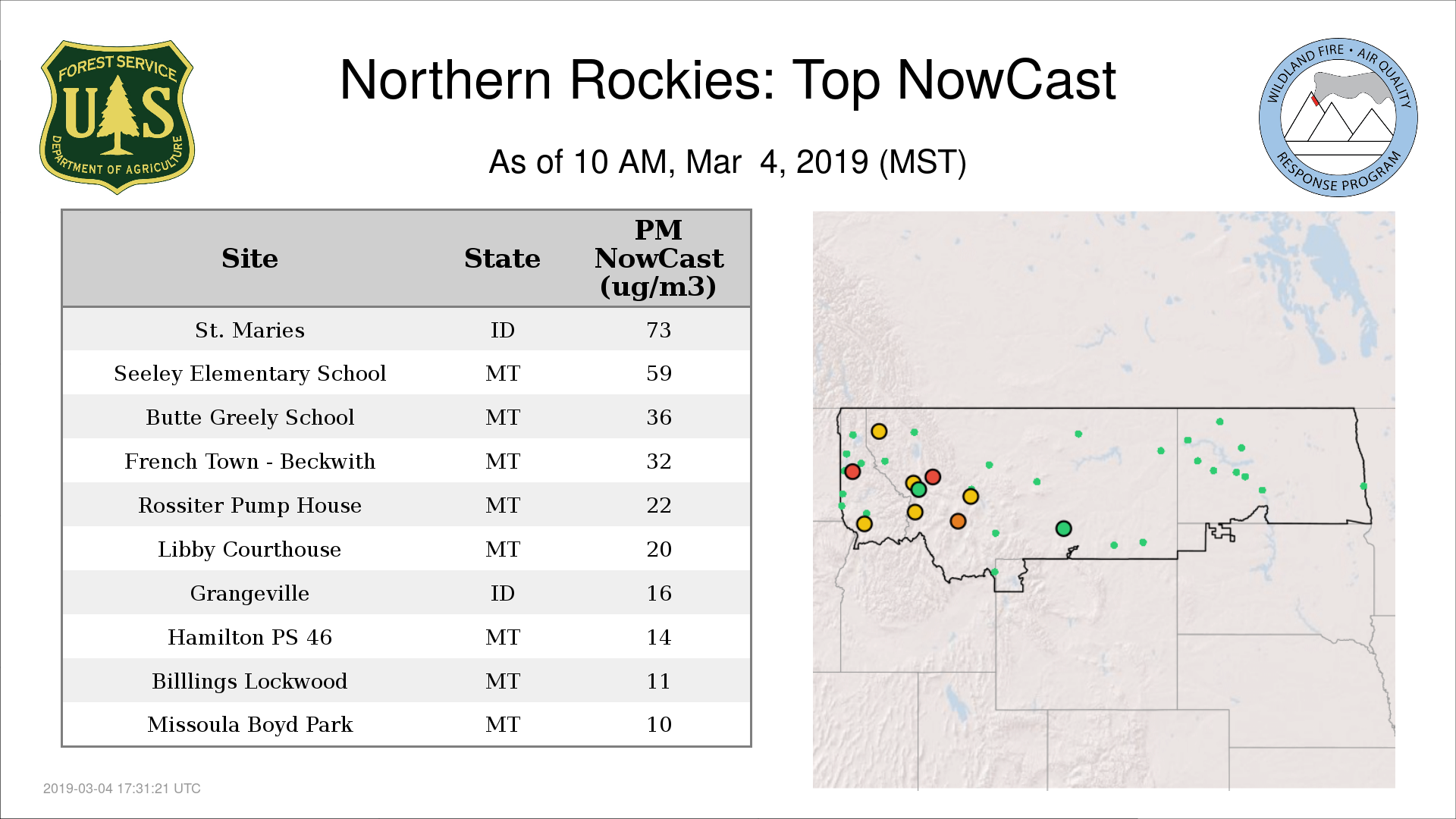 FOREST SERVICE
U S
DEPARTMENT OF AGRICULTURE

Northern Rockies: Top NowCast

As of 10 AM, Mar 4, 2019 (MST)

WILDLAND FIRE • AIR QUALITY
RESPONSE PROGRAM

| Site | State | PM NowCast (ug/m3) |
|---|---|---|
| St. Maries | ID | 73 |
| Seeley Elementary School | MT | 59 |
| Butte Greely School | MT | 36 |
| French Town - Beckwith | MT | 32 |
| Rossiter Pump House | MT | 22 |
| Libby Courthouse | MT | 20 |
| Grangeville | ID | 16 |
| Hamilton PS 46 | MT | 14 |
| Billlings Lockwood | MT | 11 |
| Missoula Boyd Park | MT | 10 |

2019-03-04 17:31:21 UTC